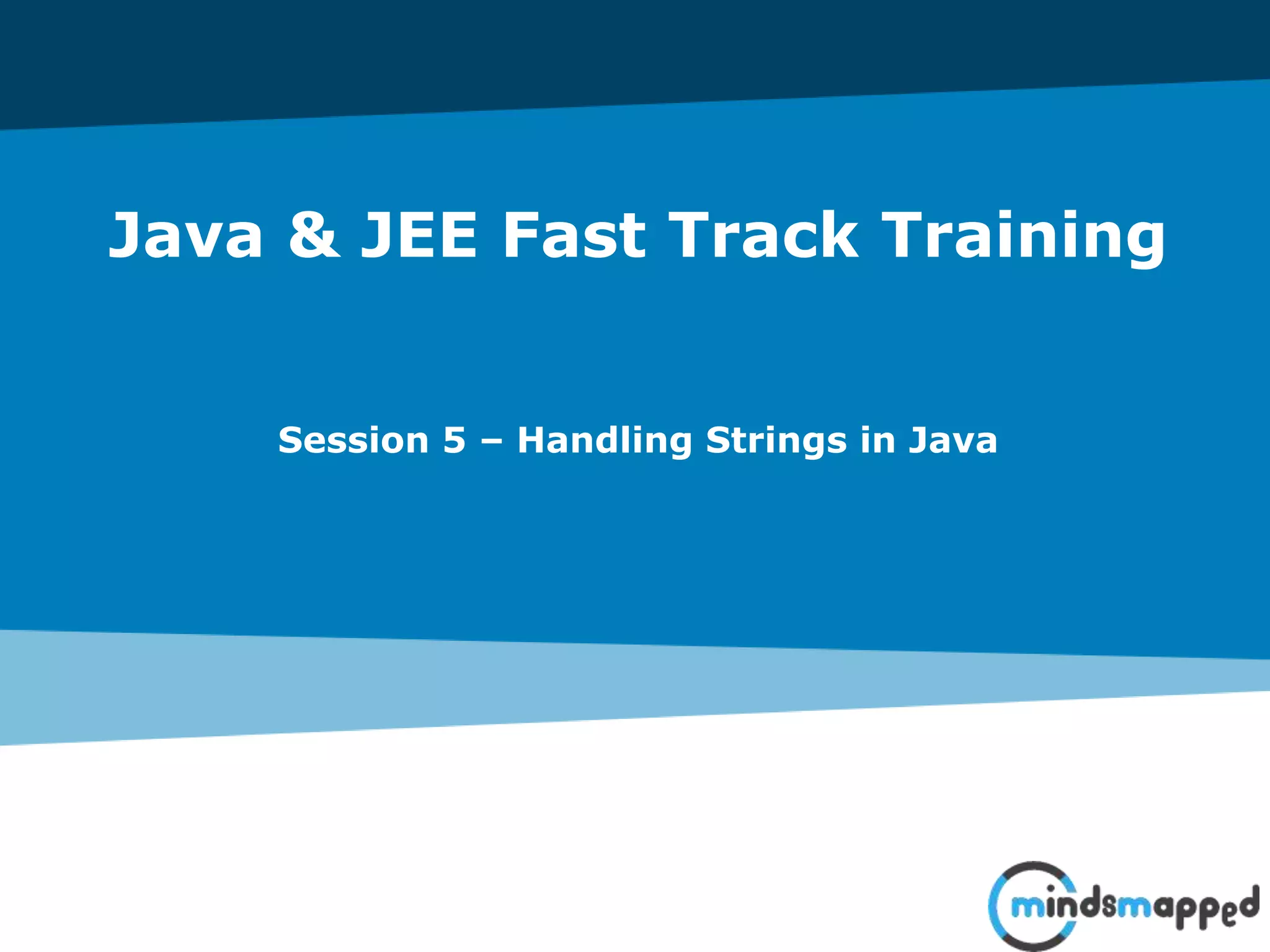 Java & JEE Fast Track Training

Session 5 – Handling Strings in Java

mindsmapped